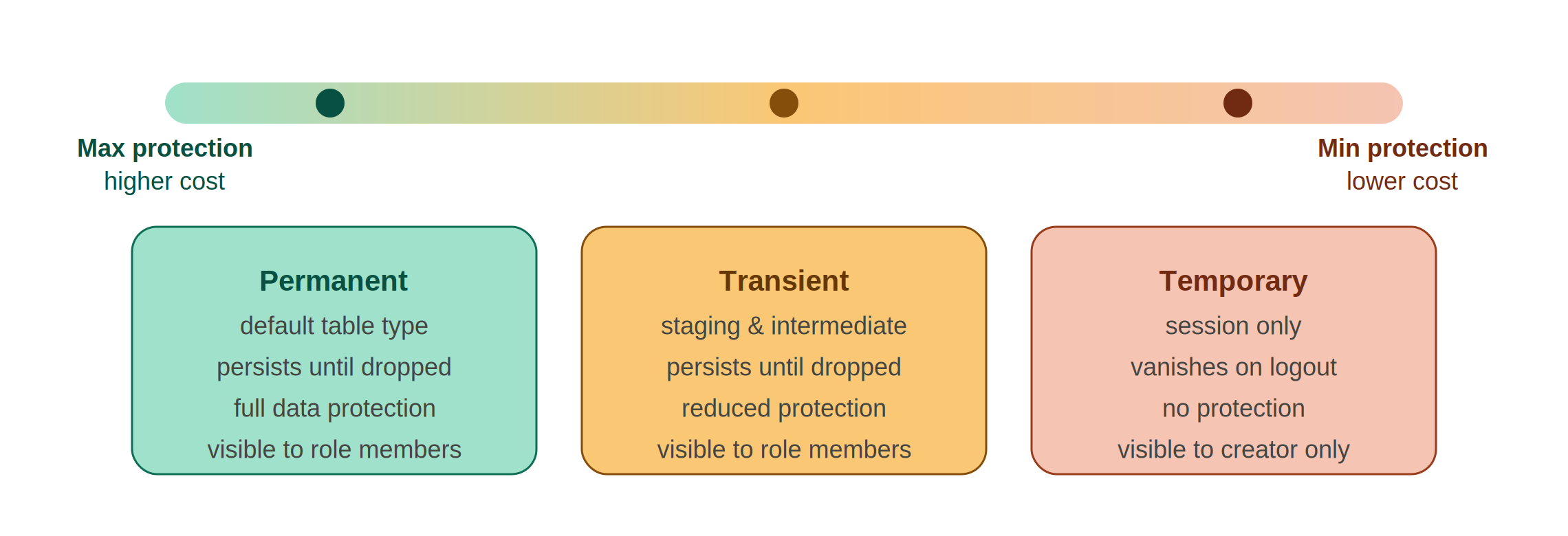 Max protection
higher cost

Min protection
lower cost

Permanent
default table type
persists until dropped
full data protection
visible to role members

Transient
staging & intermediate
persists until dropped
reduced protection
visible to role members

Temporary
session only
vanishes on logout
no protection
visible to creator only